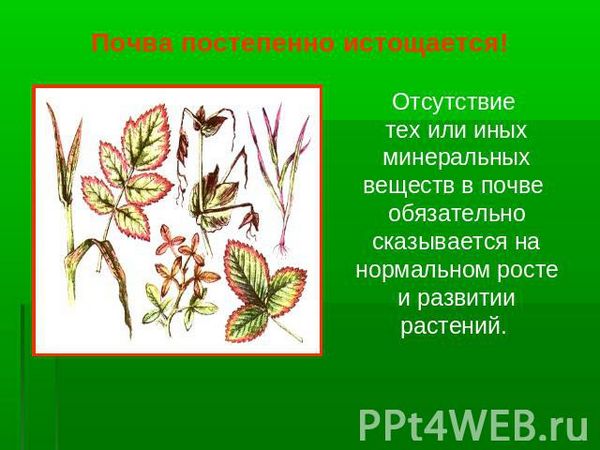 Почва постепенно истощается!

Отсутствие тех или иных минеральных веществ в почве обязательно сказывается на нормальном росте и развитии растений.

PPt4WEB.ru